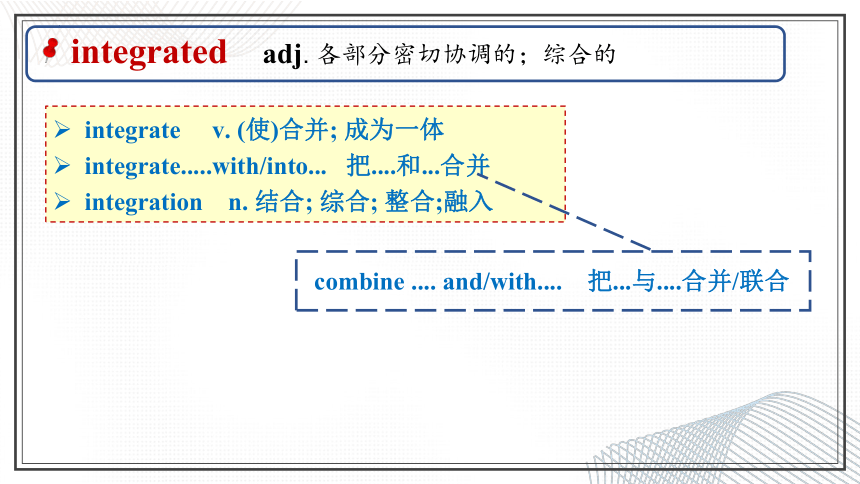 integrated adj. 各部分密切协调的；综合的

➢ integrate v. (使)合并; 成为一体
➢ integrate.....with/into... 把....和...合并
➢ integration n. 结合; 综合; 整合;融入

combine .... and/with.... 把...与....合并/联合